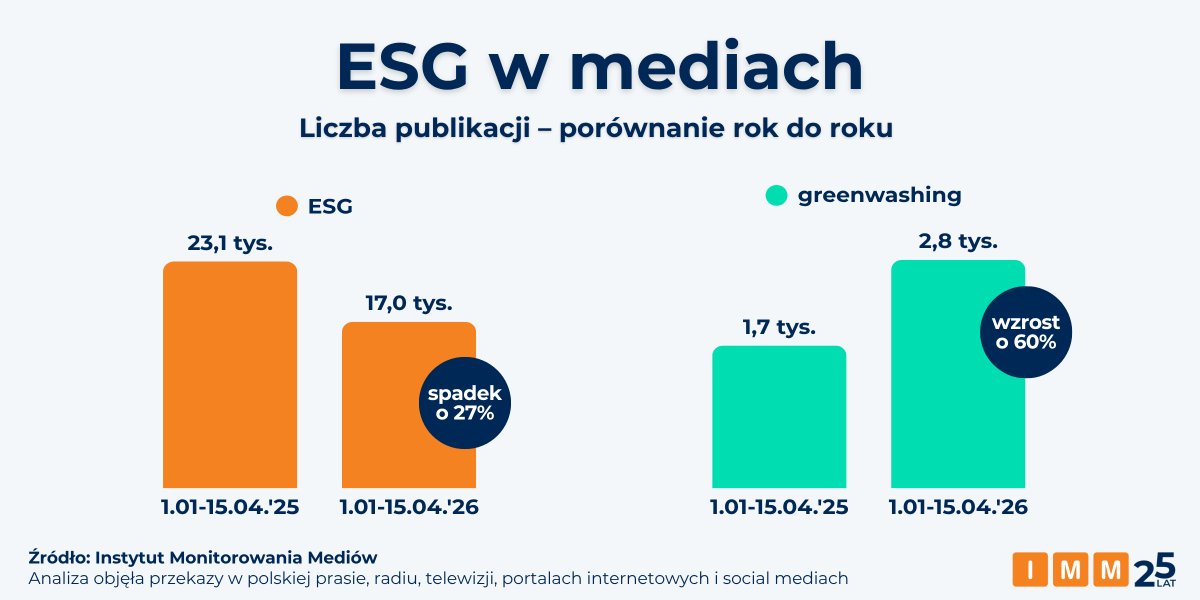 ESG w mediach

Liczba publikacji – porównanie rok do roku

ESG

23,1 tys.

17,0 tys.

spadek o 27%

1.01-15.04.'25

1.01-15.04.'26

greenwashing

1,7 tys.

2,8 tys.

wzrost o 60%

1.01-15.04.'25

1.01-15.04.'26

Źródło: Instytut Monitorowania Mediów
Analiza objęła przekazy w polskiej prasie, radiu, telewizji, portalach internetowych i social mediach

IMM 25 LAT